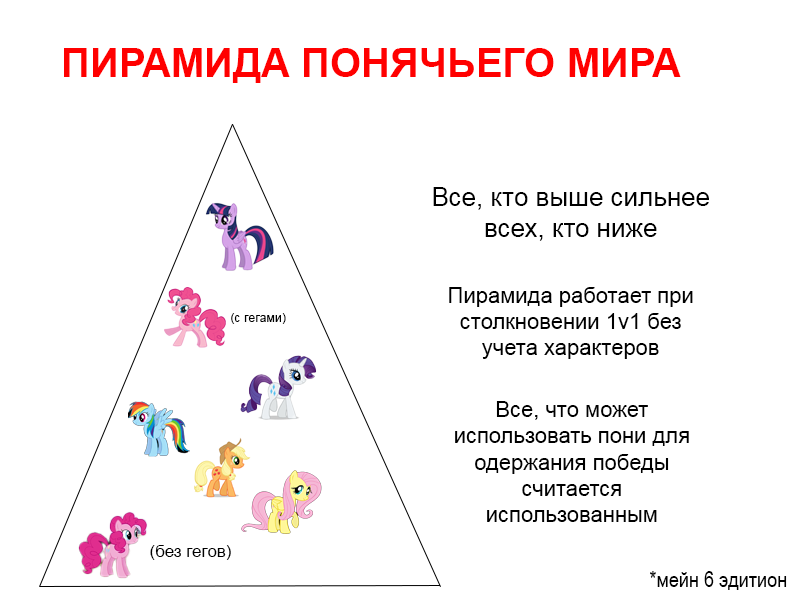 ПИРАМИДА ПОНЯЧЬЕГО МИРА

(с гегами)

(без гегов)

Все, кто выше сильнее всех, кто ниже

Пирамида работает при столкновении 1v1 без учета характеров

Все, что может использовать пони для одержания победы считается использованным

*мейн 6 эдитион